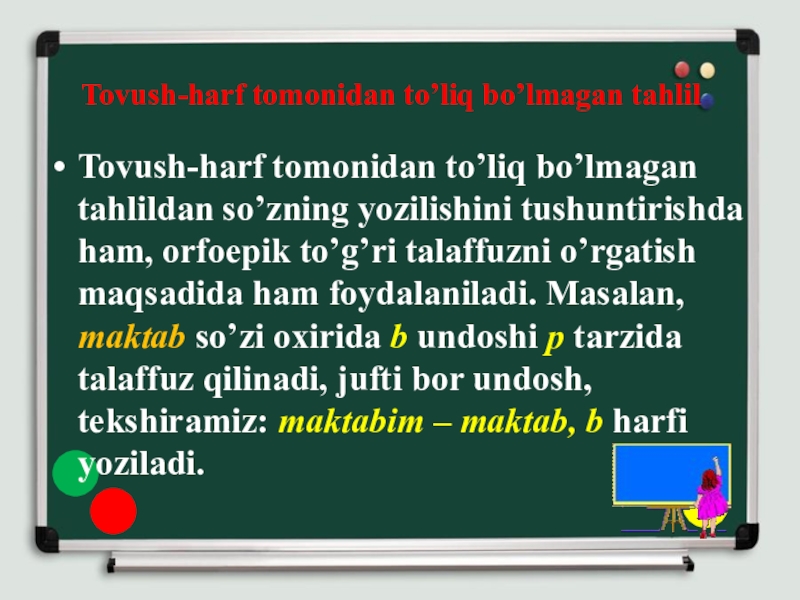 Tovush-harf tomonidan to’liq bo’lmagan tahlil

• Tovush-harf tomonidan to’liq bo’lmagan tahlildan so’zning yozilishini tushuntirishda ham, orfoepik to’g’ri talaffuzni o’rgatish maqsadida ham foydalaniladi. Masalan, maktab so’zi oxirida b undoshi p tarzida talaffuz qilinadi, jufti bor undosh, tekshiramiz: maktabim – maktab, b harfi yoziladi.